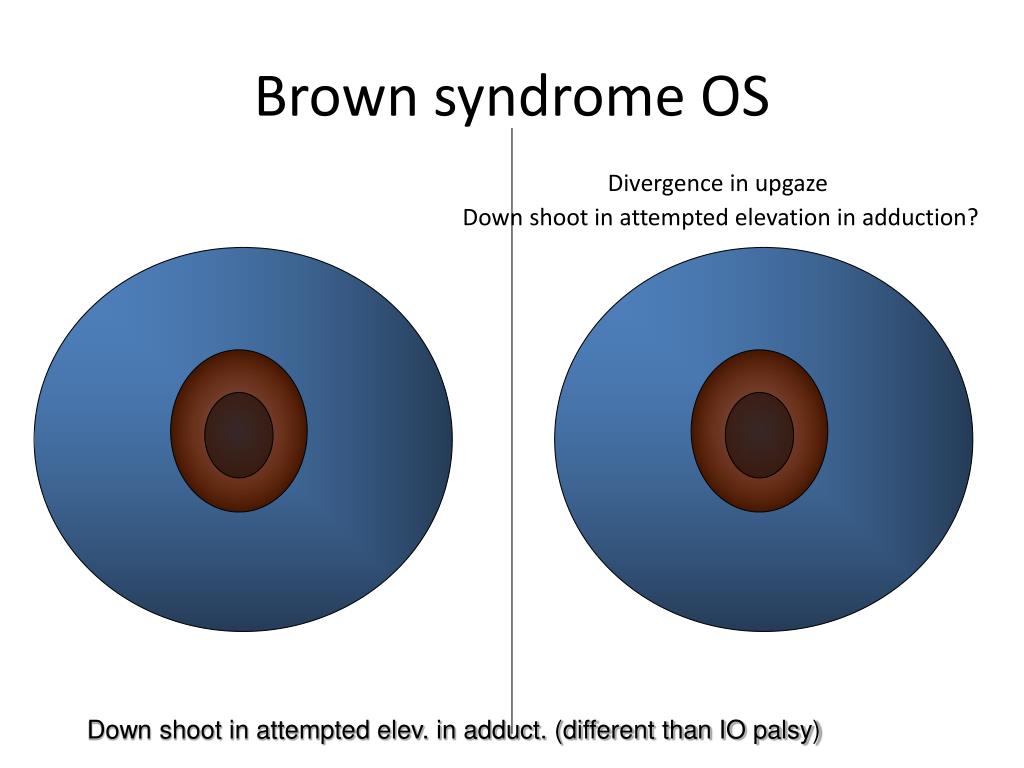 Brown syndrome OS

Divergence in upgaze
Down shoot in attempted elevation in adduction?

Down shoot in attempted elev. in adduct. (different than IO palsy)